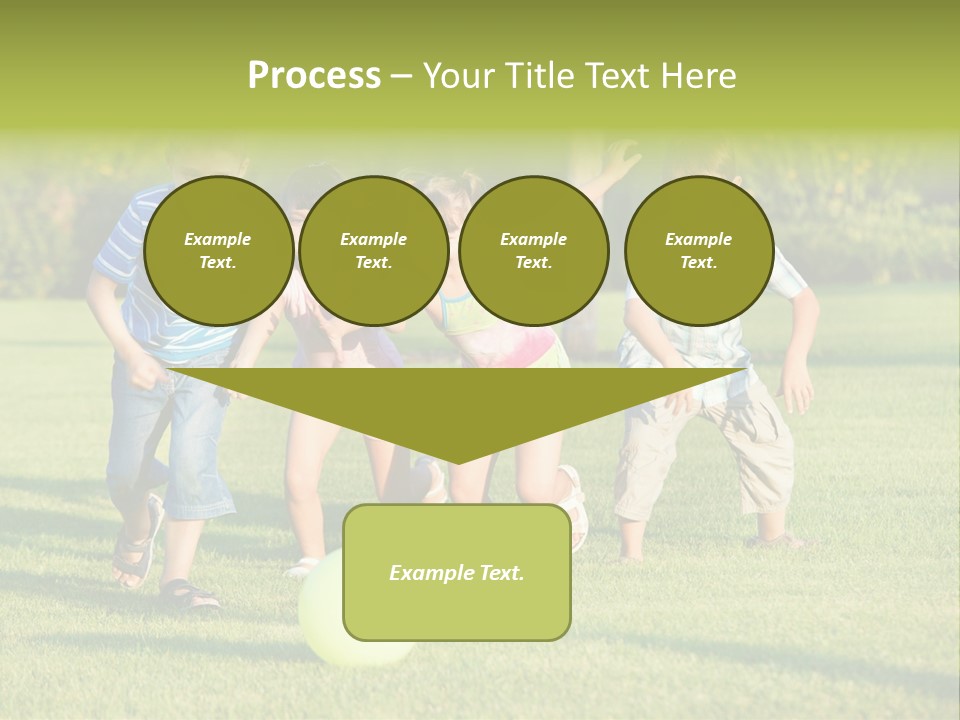 Process – Your Title Text Here

Example Text.

Example Text.

Example Text.

Example Text.

Example Text.